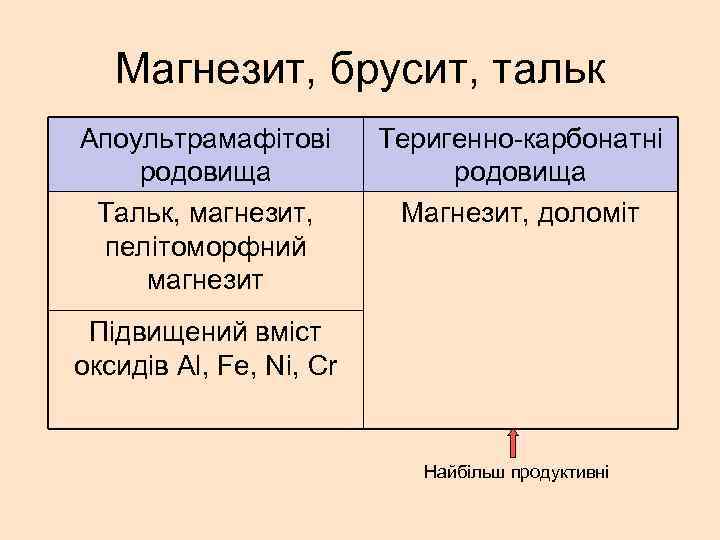 Магнезит, брусит, тальк

| Апоультрамафітові родовища | Теригенно-карбонатні родовища |
|---|---|
| Тальк, магнезит, пелітоморфний магнезит | Магнезит, доломіт |
| Підвищений вміст оксидів Al, Fe, Ni, Cr | |

Найбільш продуктивні